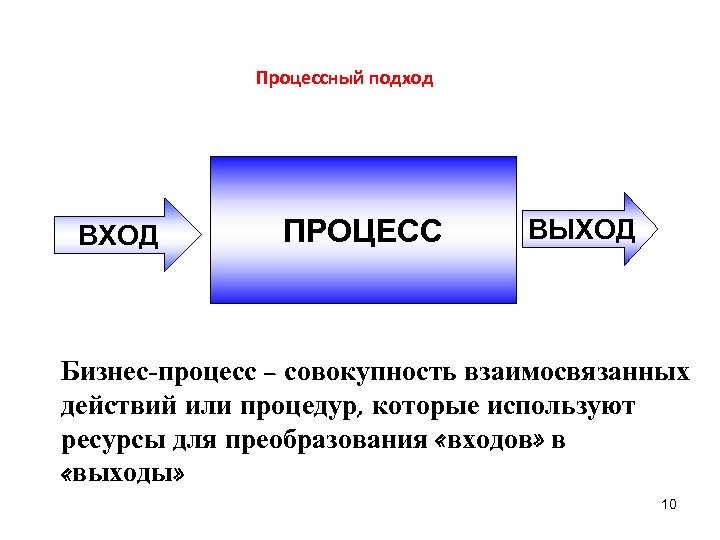 Процессный подход

ВХОД

ПРОЦЕСС

ВЫХОД

Бизнес-процесс – совокупность взаимосвязанных действий или процедур, которые используют ресурсы для преобразования «входов» в «выходы»

10